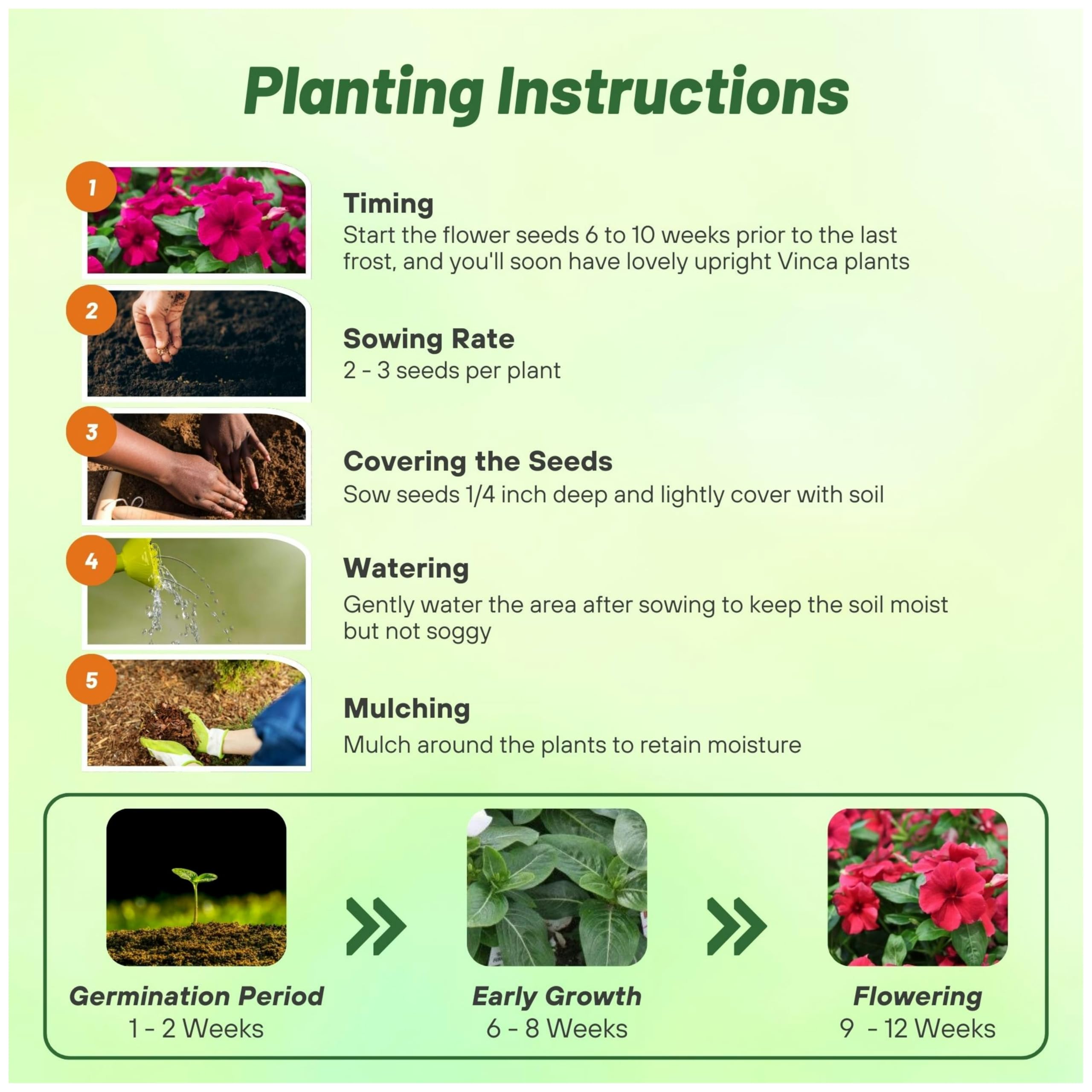 Planting Instructions

1

Timing
Start the flower seeds 6 to 10 weeks prior to the last frost, and you'll soon have lovely upright Vinca plants

2

Sowing Rate
2 - 3 seeds per plant

3

Covering the Seeds
Sow seeds 1/4 inch deep and lightly cover with soil

4

Watering
Gently water the area after sowing to keep the soil moist but not soggy

5

Mulching
Mulch around the plants to retain moisture

Germination Period
1 - 2 Weeks

Early Growth
6 - 8 Weeks

Flowering
9 - 12 Weeks